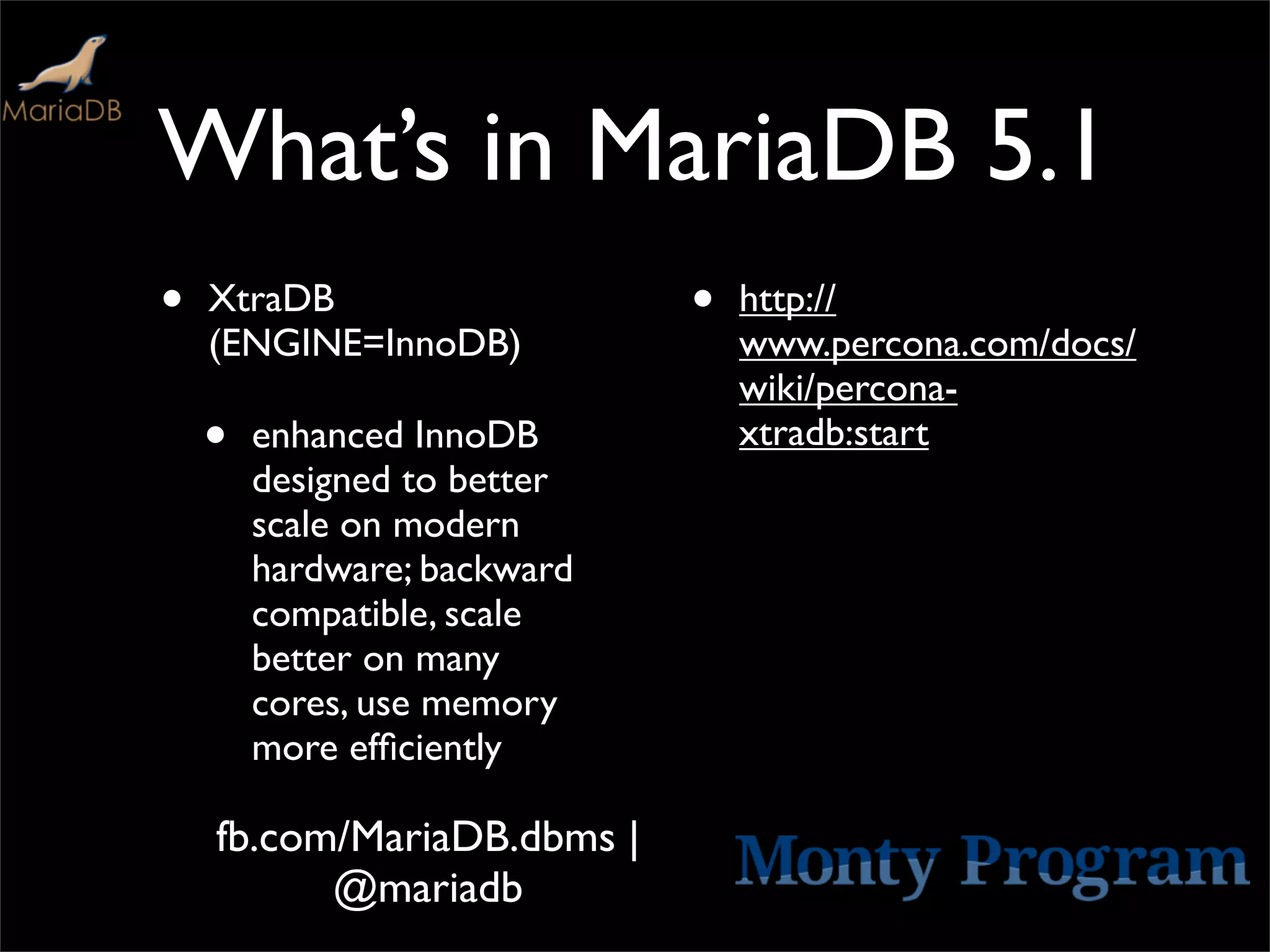 MariaDB

What's in MariaDB 5.1

• XtraDB (ENGINE=InnoDB)

• enhanced InnoDB designed to better scale on modern hardware; backward compatible, scale better on many cores, use memory more efficiently

• http://www.percona.com/docs/wiki/percona-xtradb:start

fb.com/MariaDB.dbms | @mariadb

Monty Program